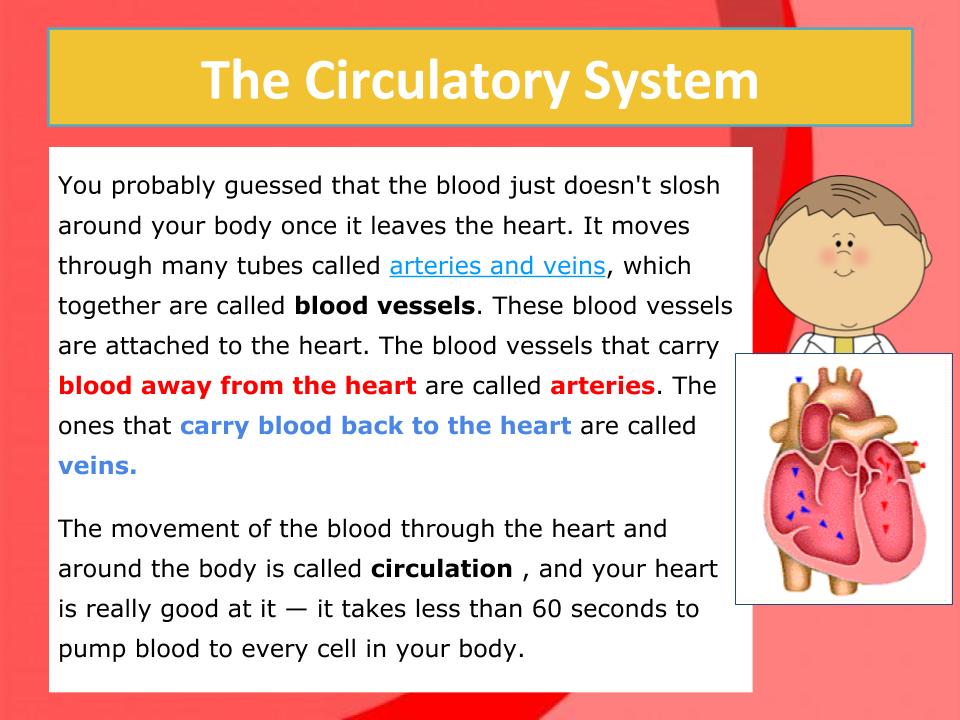 The Circulatory System

You probably guessed that the blood just doesn't slosh around your body once it leaves the heart. It moves through many tubes called arteries and veins, which together are called blood vessels. These blood vessels are attached to the heart. The blood vessels that carry blood away from the heart are called arteries. The ones that carry blood back to the heart are called veins.

The movement of the blood through the heart and around the body is called circulation , and your heart is really good at it — it takes less than 60 seconds to pump blood to every cell in your body.